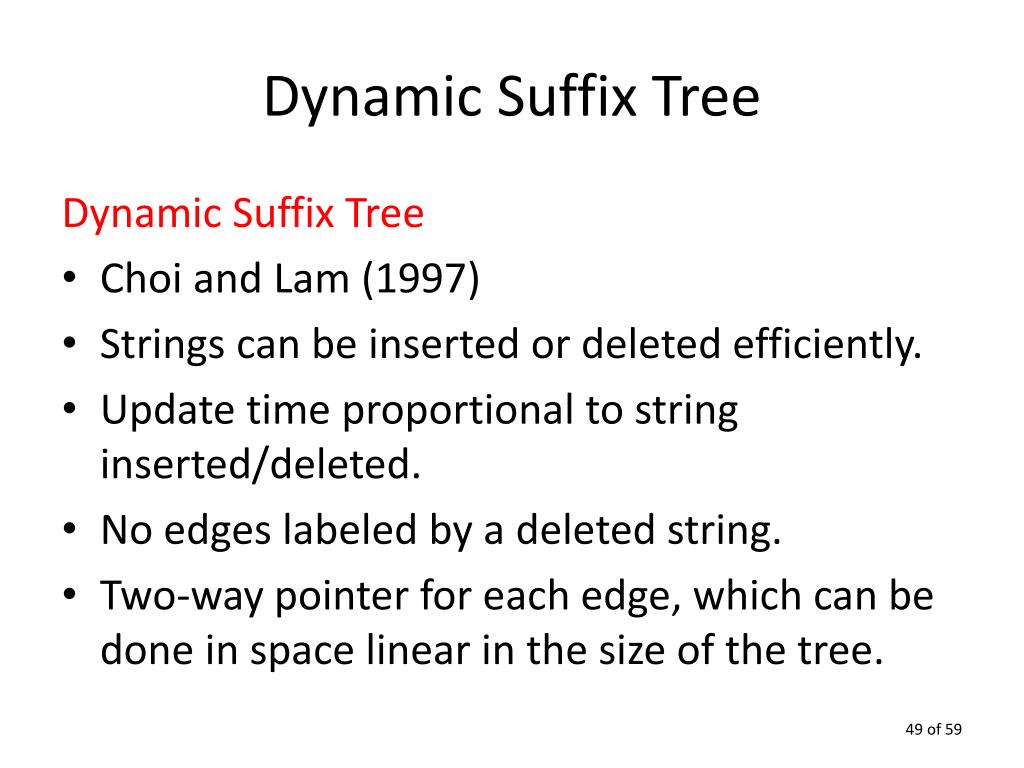 Dynamic Suffix Tree

Dynamic Suffix Tree

• Choi and Lam (1997)
• Strings can be inserted or deleted efficiently.
• Update time proportional to string inserted/deleted.
• No edges labeled by a deleted string.
• Two-way pointer for each edge, which can be done in space linear in the size of the tree.

49 of 59